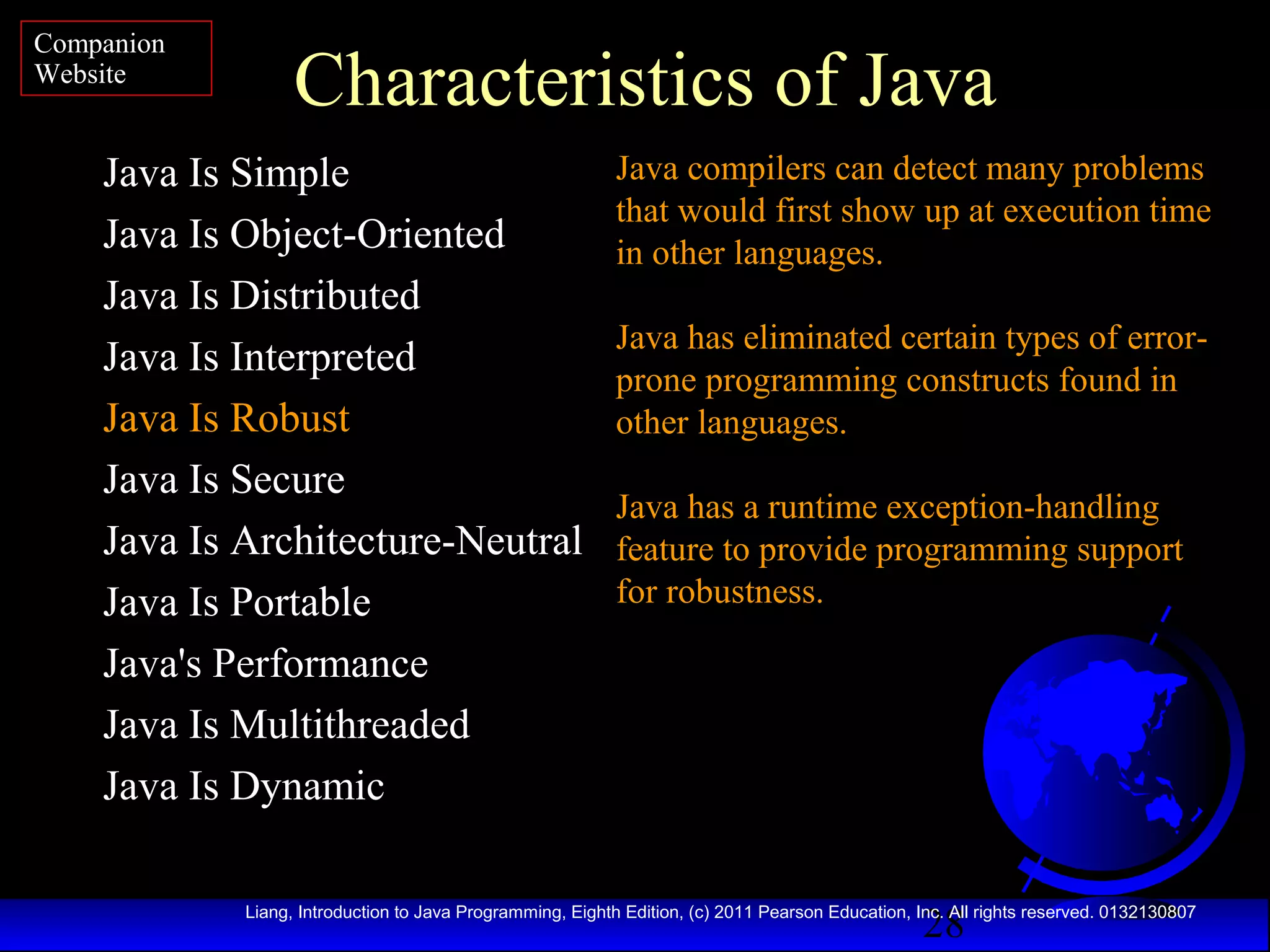 Companion Website

Characteristics of Java

Java Is Simple

Java Is Object-Oriented

Java Is Distributed

Java Is Interpreted

Java Is Robust

Java Is Secure

Java Is Architecture-Neutral

Java Is Portable

Java's Performance

Java Is Multithreaded

Java Is Dynamic

Java compilers can detect many problems that would first show up at execution time in other languages.

Java has eliminated certain types of error-prone programming constructs found in other languages.

Java has a runtime exception-handling feature to provide programming support for robustness.

Liang, Introduction to Java Programming, Eighth Edition, (c) 2011 Pearson Education, Inc. All rights reserved. 0132130807

28